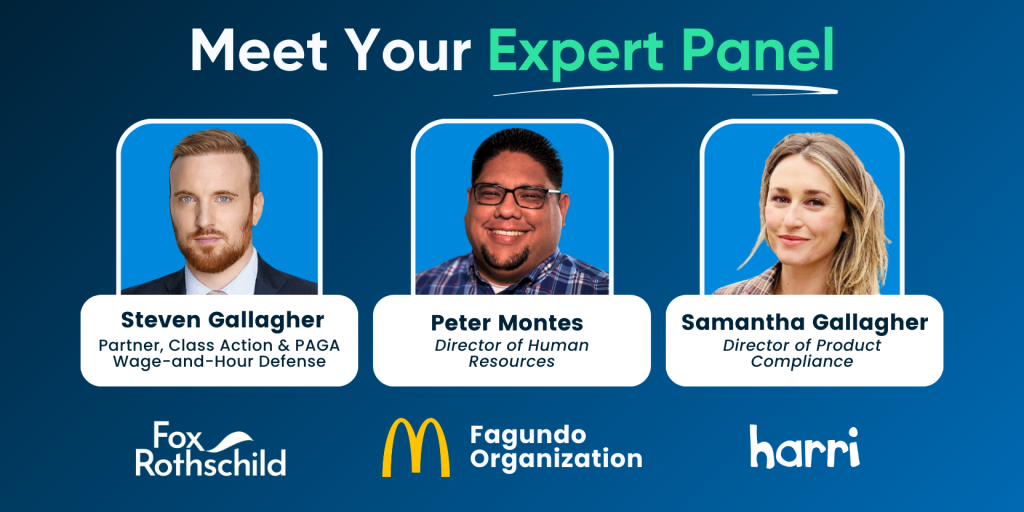 Meet Your Expert Panel

Steven Gallagher
Partner, Class Action & PAGA Wage-and-Hour Defense

Peter Montes
Director of Human Resources

Samantha Gallagher
Director of Product Compliance

Fox Rothschild

Fagundo Organization

harri